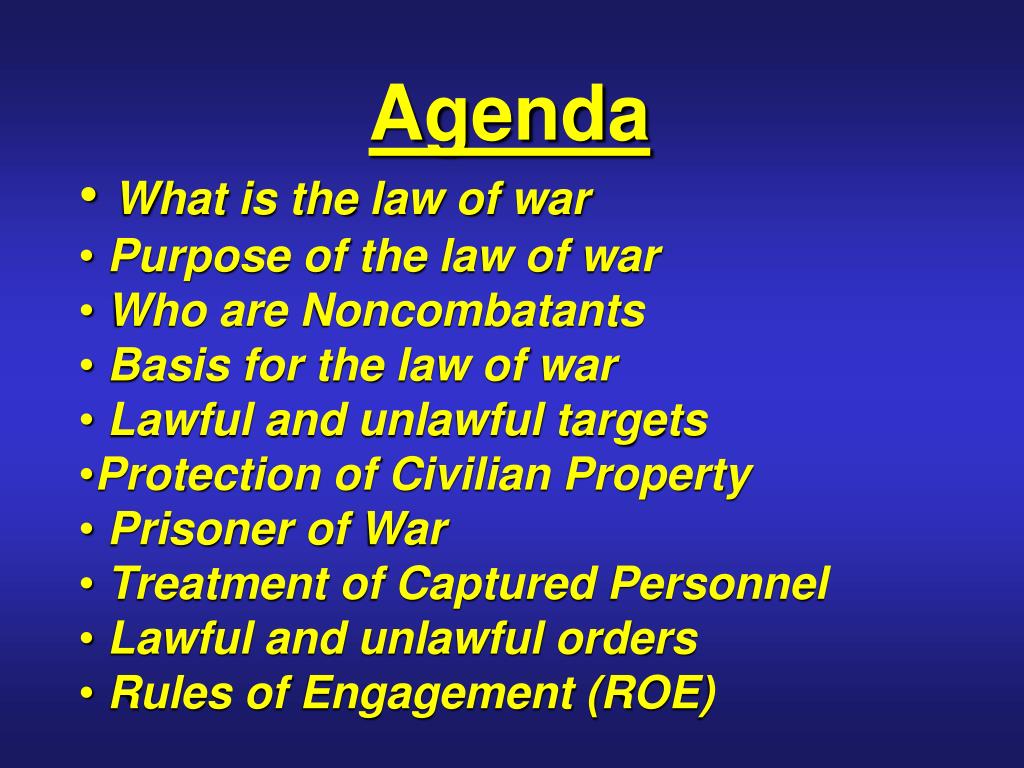 Agenda

• What is the law of war
• Purpose of the law of war
• Who are Noncombatants
• Basis for the law of war
• Lawful and unlawful targets
•Protection of Civilian Property
• Prisoner of War
• Treatment of Captured Personnel
• Lawful and unlawful orders
• Rules of Engagement (ROE)